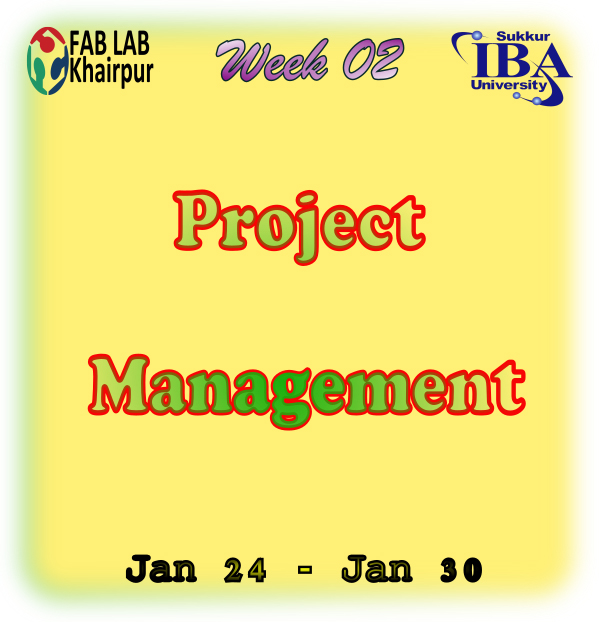 FAB LAB Khairpur

Week 02

Sukkur IBA University

Project

Management

Jan 24 - Jan 30